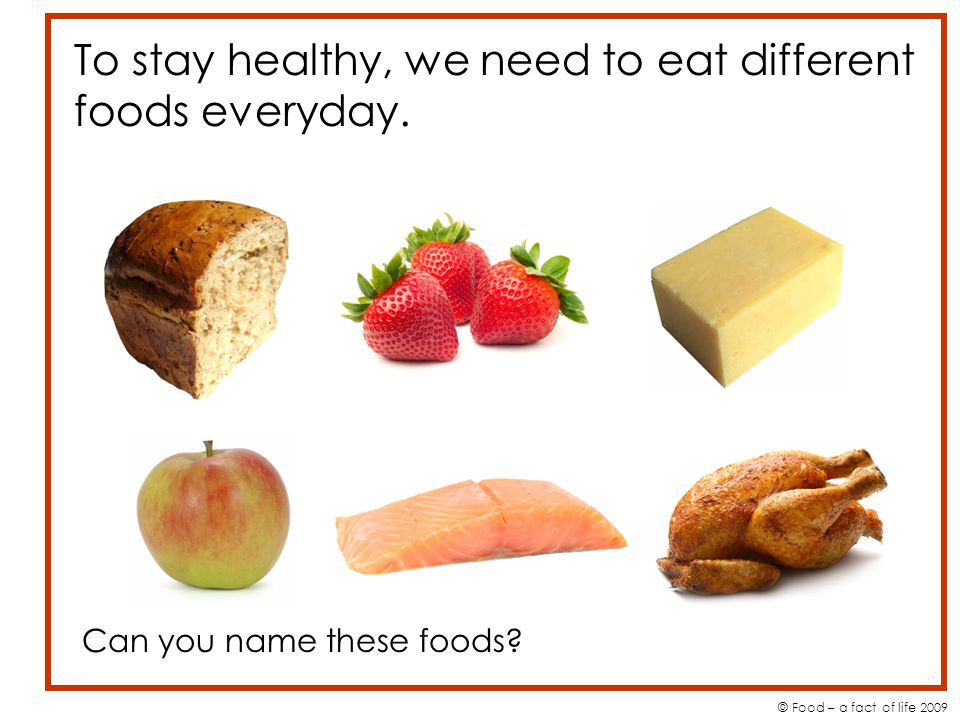 To stay healthy, we need to eat different foods everyday.

Can you name these foods?

© Food – a fact of life 2009